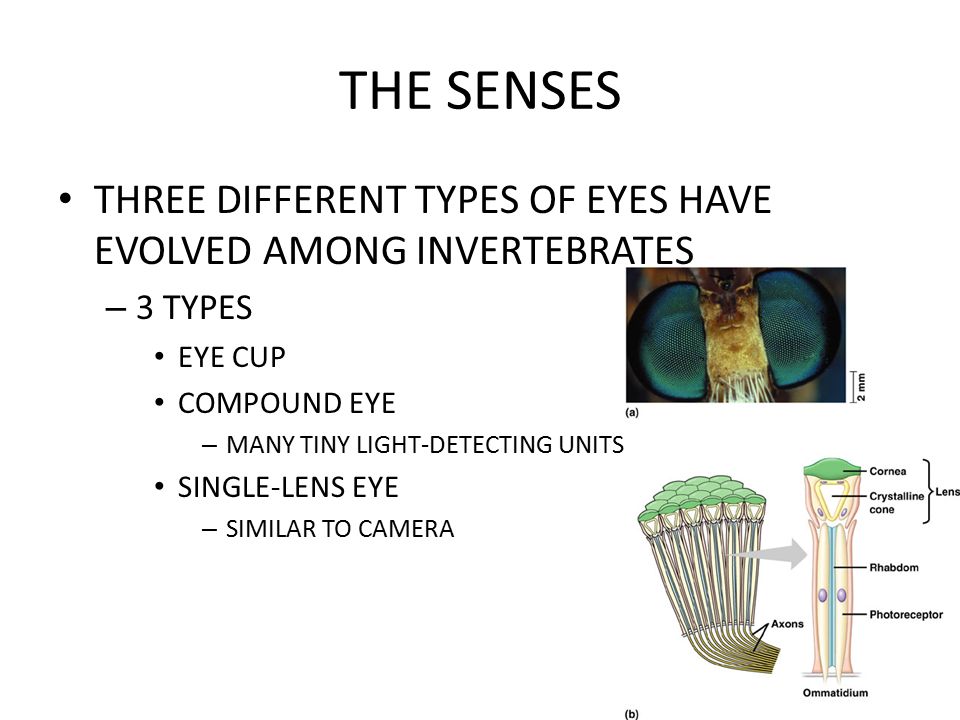 THE SENSES

• THREE DIFFERENT TYPES OF EYES HAVE EVOLVED AMONG INVERTEBRATES

– 3 TYPES

• EYE CUP

• COMPOUND EYE

– MANY TINY LIGHT-DETECTING UNITS

• SINGLE-LENS EYE

– SIMILAR TO CAMERA

2 mm

(a)

Cornea

Crystalline cone

Lens

Rhabdom

Photoreceptor

Axons

Ommatidium

(b)